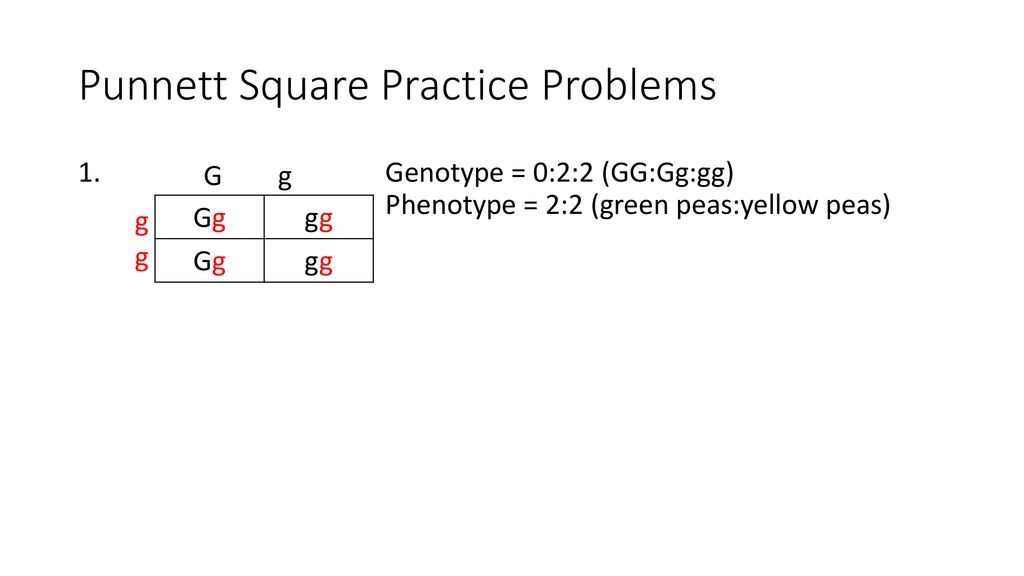 Punnett Square Practice Problems

1.

| | G | g |
|---|---|---|
| g | Gg | gg |
| g | Gg | gg |

Genotype = 0:2:2 (GG:Gg:gg)
Phenotype = 2:2 (green peas:yellow peas)